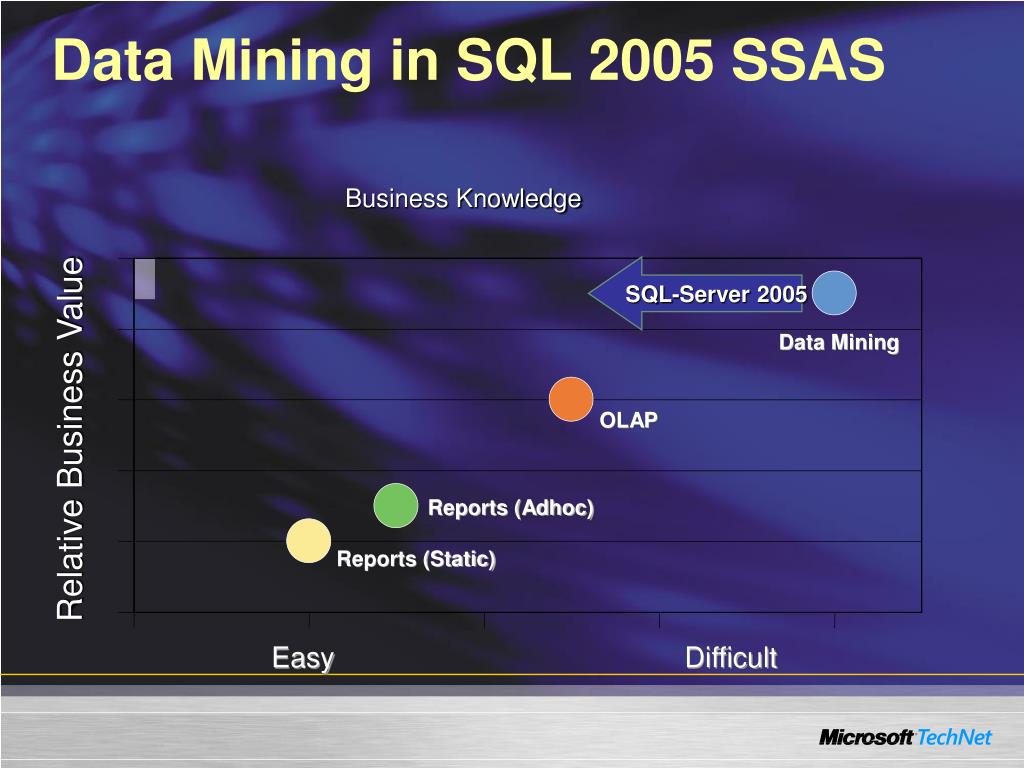 Data Mining in SQL 2005 SSAS

Business Knowledge

Relative Business Value

SQL-Server 2005

Data Mining

OLAP

Reports (Adhoc)

Reports (Static)

Easy

Difficult

Microsoft TechNet